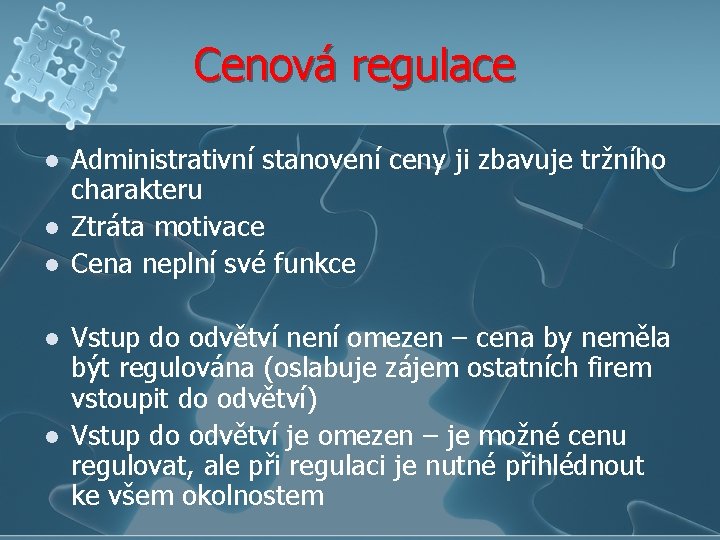 Cenová regulace

- Administrativní stanovení ceny ji zbavuje tržního charakteru
- Ztráta motivace
- Cena neplní své funkce

- Vstup do odvětví není omezen – cena by neměla být regulována (oslabuje zájem ostatních firem vstoupit do odvětví)
- Vstup do odvětví je omezen – je možné cenu regulovat, ale při regulaci je nutné přihlédnout ke všem okolnostem